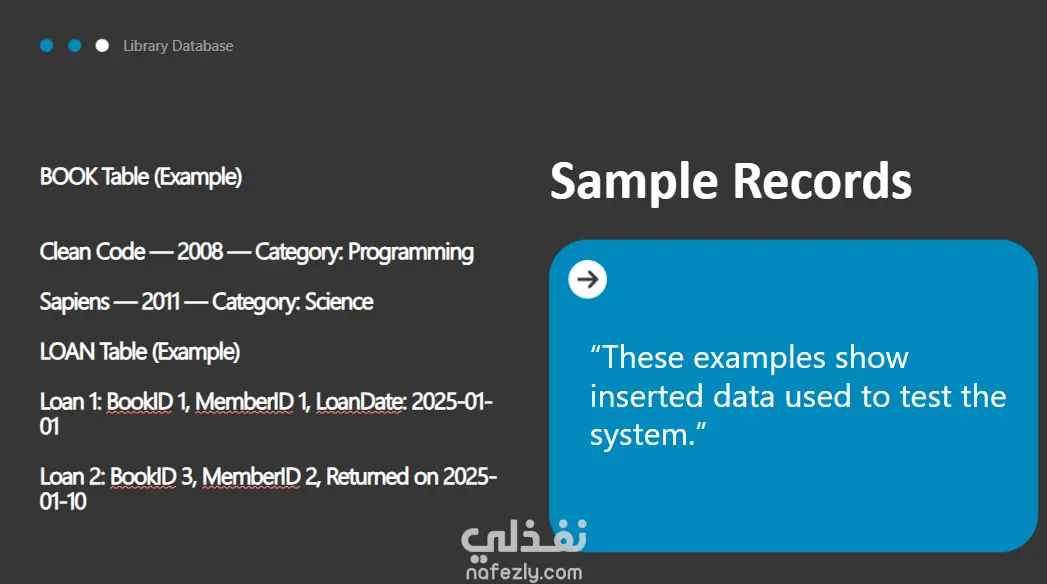 Library Database

BOOK Table (Example)

Clean Code — 2008 — Category: Programming

Sapiens — 2011 — Category: Science

LOAN Table (Example)

Loan 1: BookID 1, MemberID 1, LoanDate: 2025-01-01

Loan 2: BookID 3, MemberID 2, Returned on 2025-01-10

Sample Records

“These examples show inserted data used to test the system.”

نفذلي
nafezly.com